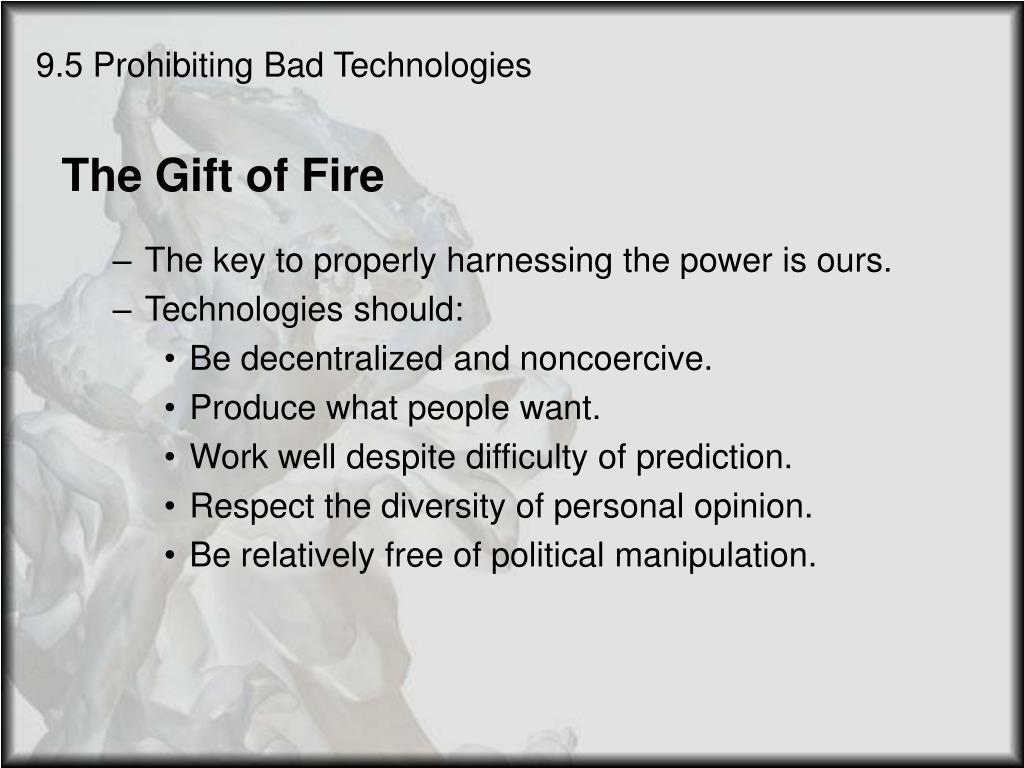 9.5 Prohibiting Bad Technologies

The Gift of Fire

– The key to properly harnessing the power is ours.
– Technologies should:
• Be decentralized and noncoercive.
• Produce what people want.
• Work well despite difficulty of prediction.
• Respect the diversity of personal opinion.
• Be relatively free of political manipulation.